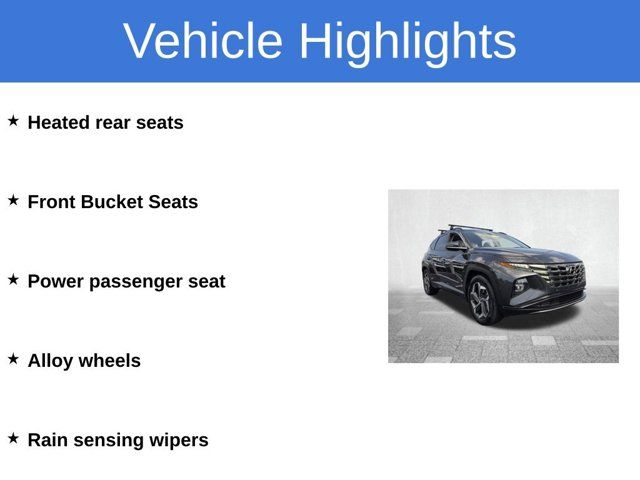 Vehicle Highlights

★ Heated rear seats

★ Front Bucket Seats

★ Power passenger seat

★ Alloy wheels

★ Rain sensing wipers